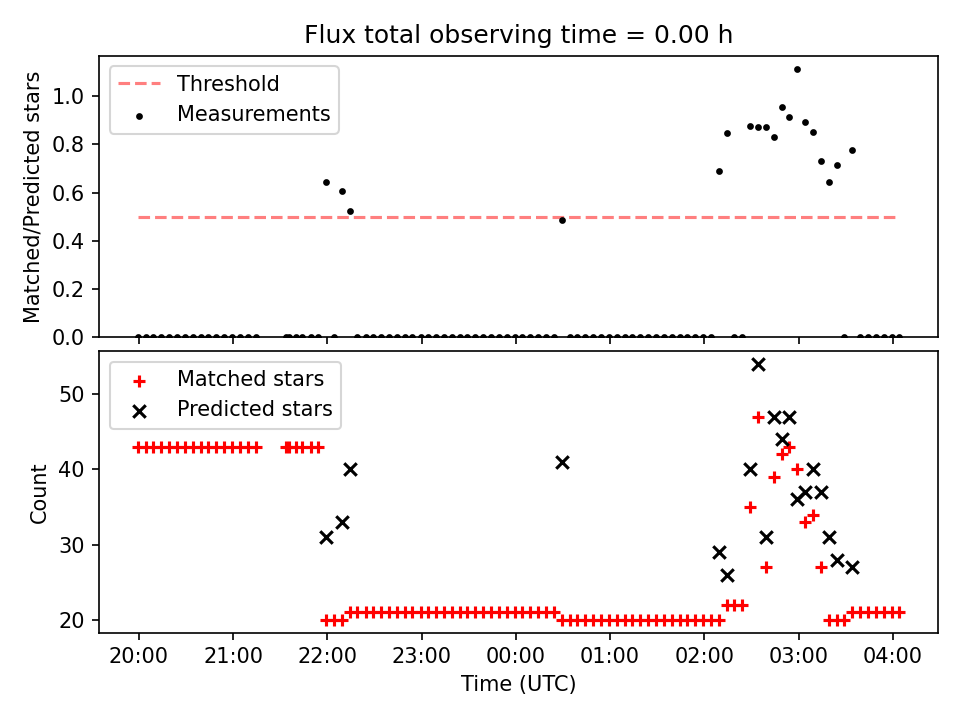 Flux total observing time = 0.00 h

Threshold
Measurements

Matched/Predicted stars

1.0
0.8
0.6
0.4
0.2
0.0

Matched stars
Predicted stars

Count

50
40
30
20

20:00 21:00 22:00 23:00 00:00 01:00 02:00 03:00 04:00

Time (UTC)